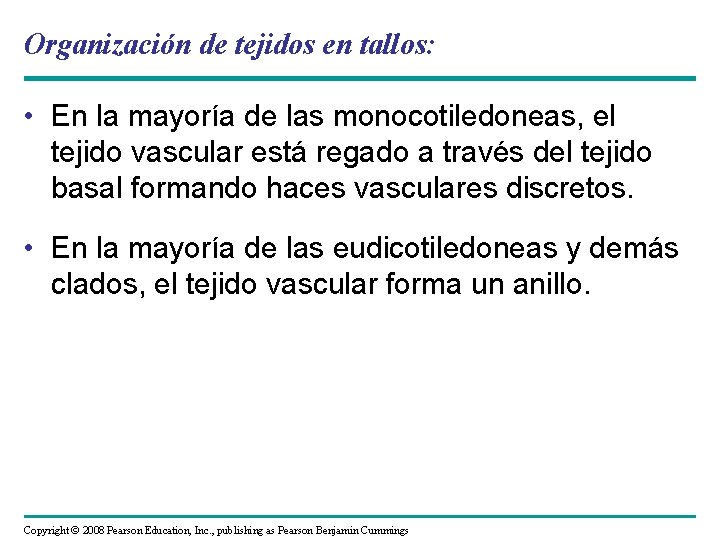 Organización de tejidos en tallos:

• En la mayoría de las monocotiledoneas, el tejido vascular está regado a través del tejido basal formando haces vasculares discretos.

• En la mayoría de las eudicotiledoneas y demás clados, el tejido vascular forma un anillo.

Copyright © 2008 Pearson Education, Inc., publishing as Pearson Benjamin Cummings